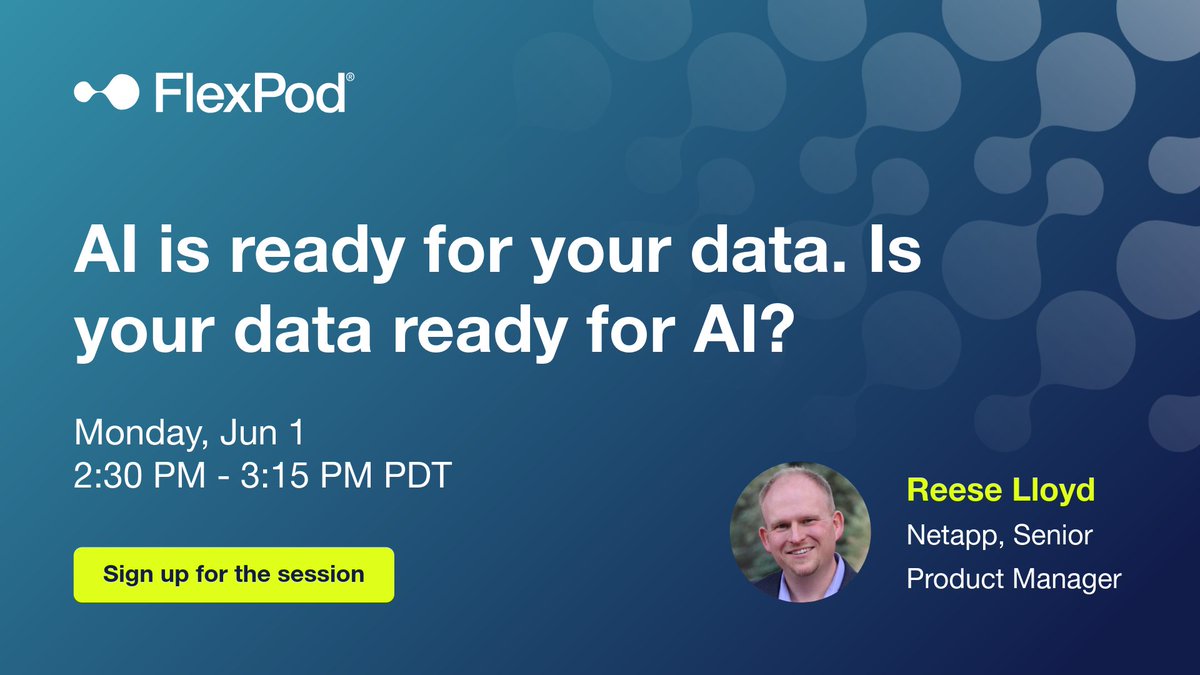 FlexPod®

AI is ready for your data. Is your data ready for AI?

Monday, Jun 1
2:30 PM - 3:15 PM PDT

Sign up for the session

Reese Lloyd
Netapp, Senior Product Manager